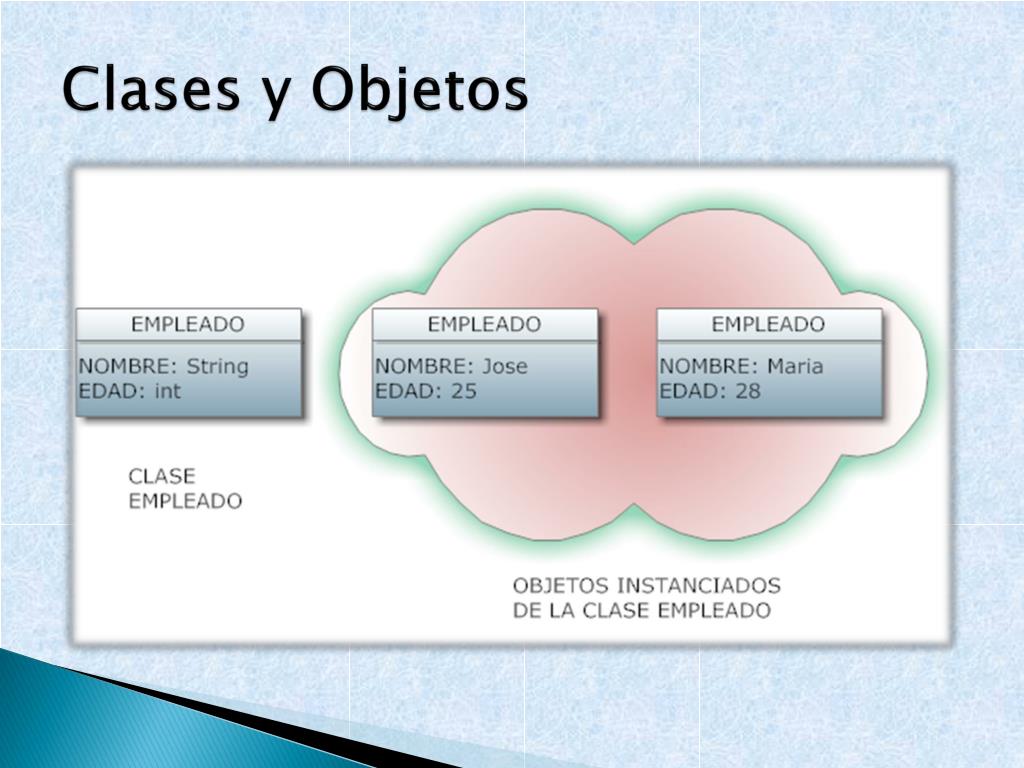 Clases y Objetos

EMPLEADO
NOMBRE: String
EDAD: int

CLASE
EMPLEADO

EMPLEADO
NOMBRE: Jose
EDAD: 25

EMPLEADO
NOMBRE: Maria
EDAD: 28

OBJETOS INSTANCIADOS
DE LA CLASE EMPLEADO